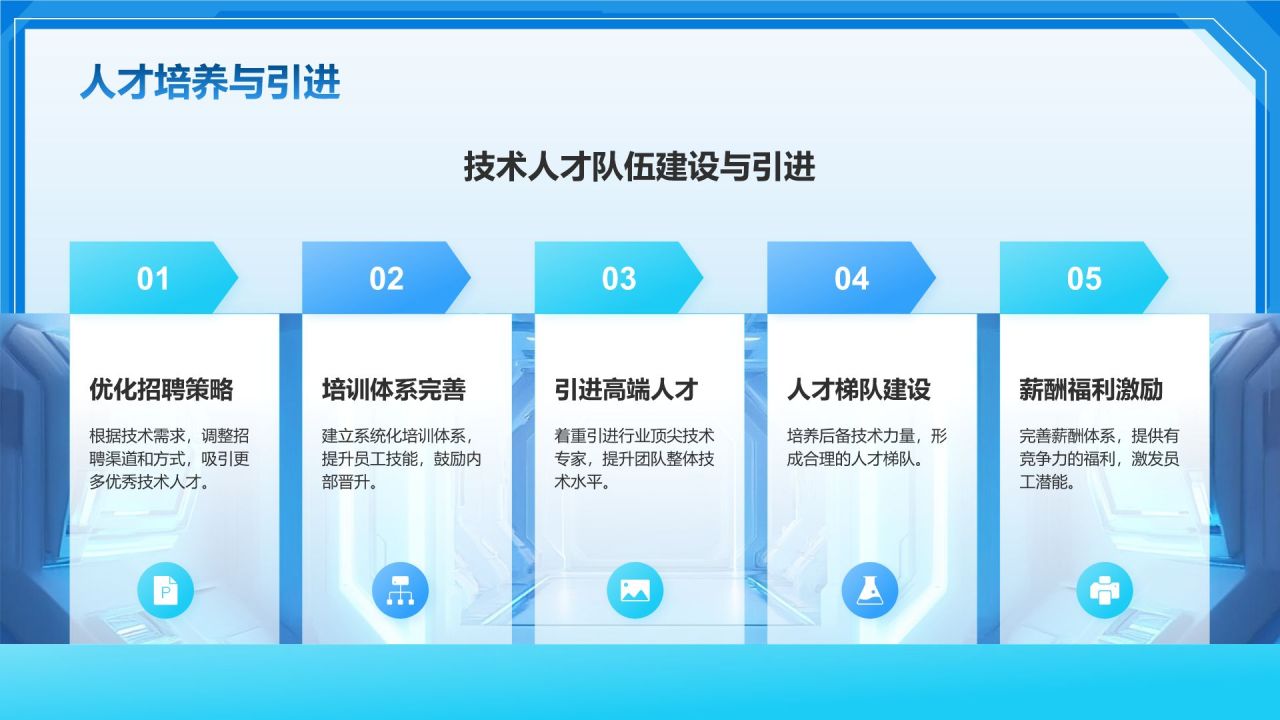 人才培养与引进

技术人才队伍建设与引进

01

优化招聘策略

根据技术需求，调整招聘渠道和方式，吸引更多优秀技术人才。

02

培训体系完善

建立系统化培训体系，提升员工技能，鼓励内部晋升。

03

引进高端人才

着重引进行业顶尖技术专家，提升团队整体技术水平。

04

人才梯队建设

培养后备技术力量，形成合理的人才梯队。

05

薪酬福利激励

完善薪酬体系，提供有竞争力的福利，激发员工潜能。